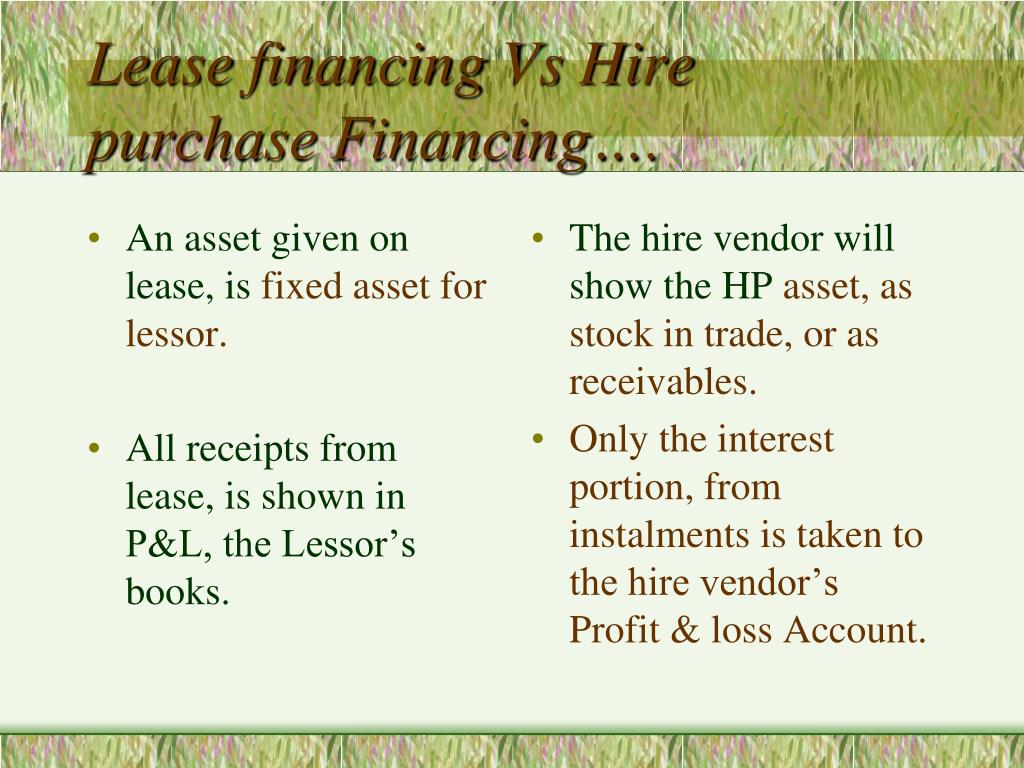 Lease financing Vs Hire purchase Financing….

• An asset given on lease, is fixed asset for lessor.

• All receipts from lease, is shown in P&L, the Lessor’s books.

• The hire vendor will show the HP asset, as stock in trade, or as receivables.

• Only the interest portion, from instalments is taken to the hire vendor’s Profit & loss Account.